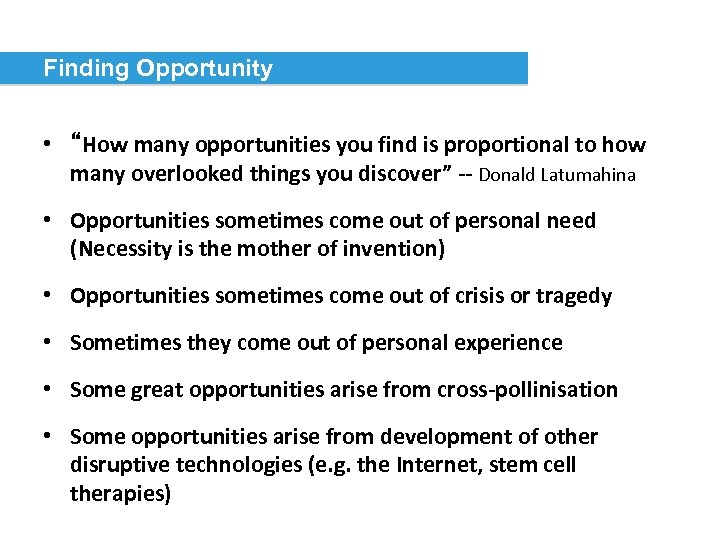 Finding Opportunity

• “How many opportunities you find is proportional to how many overlooked things you discover” -- Donald Latumahina

• Opportunities sometimes come out of personal need (Necessity is the mother of invention)

• Opportunities sometimes come out of crisis or tragedy

• Sometimes they come out of personal experience

• Some great opportunities arise from cross-pollinisation

• Some opportunities arise from development of other disruptive technologies (e.g. the Internet, stem cell therapies)